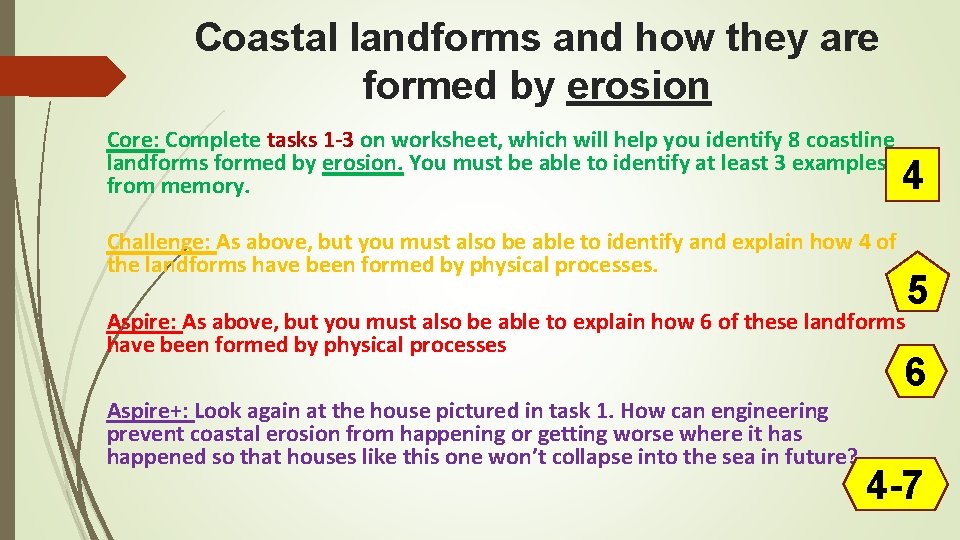 Coastal landforms and how they are formed by erosion

Core: Complete tasks 1-3 on worksheet, which will help you identify 8 coastline landforms formed by erosion. You must be able to identify at least 3 examples from memory.

4

Challenge: As above, but you must also be able to identify and explain how 4 of the landforms have been formed by physical processes.

5

Aspire: As above, but you must also be able to explain how 6 of these landforms have been formed by physical processes

6

Aspire+: Look again at the house pictured in task 1. How can engineering prevent coastal erosion from happening or getting worse where it has happened so that houses like this one won't collapse into the sea in future?

4-7